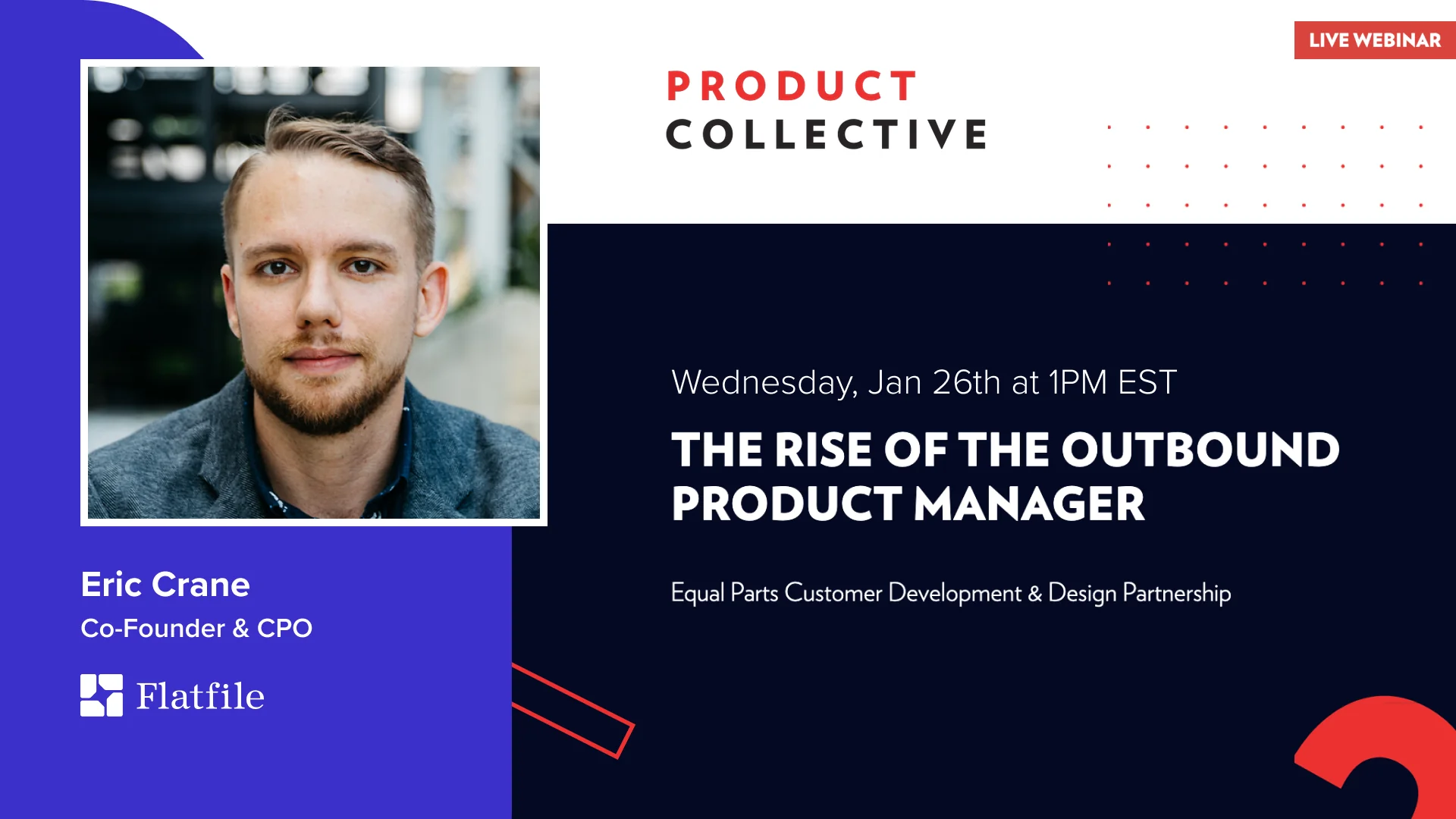 LIVE WEBINAR

PRODUCT
COLLECTIVE

Wednesday, Jan 26th at 1PM EST

THE RISE OF THE OUTBOUND PRODUCT MANAGER

Equal Parts Customer Development & Design Partnership

Eric Crane
Co-Founder & CPO

Flatfile